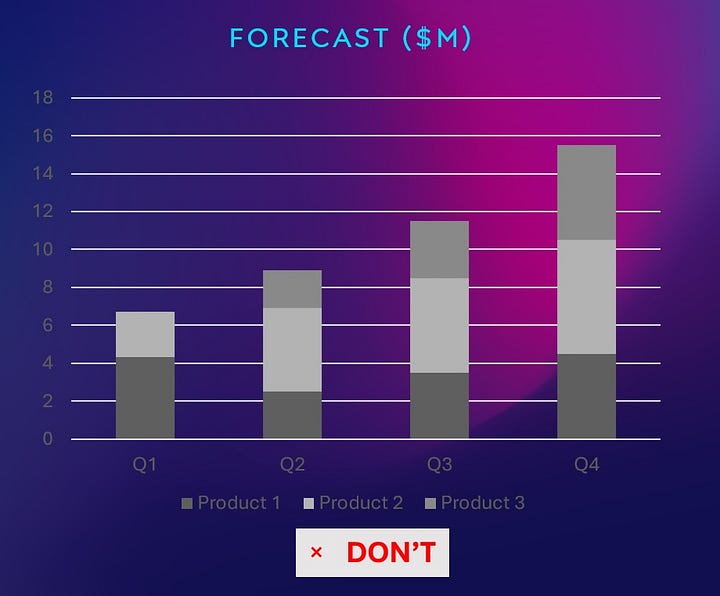 FORECAST ($M)

18
16
14
12
10
8
6
4
2
0

Q1 Q2 Q3 Q4

Product 1 Product 2 Product 3

× DON'T